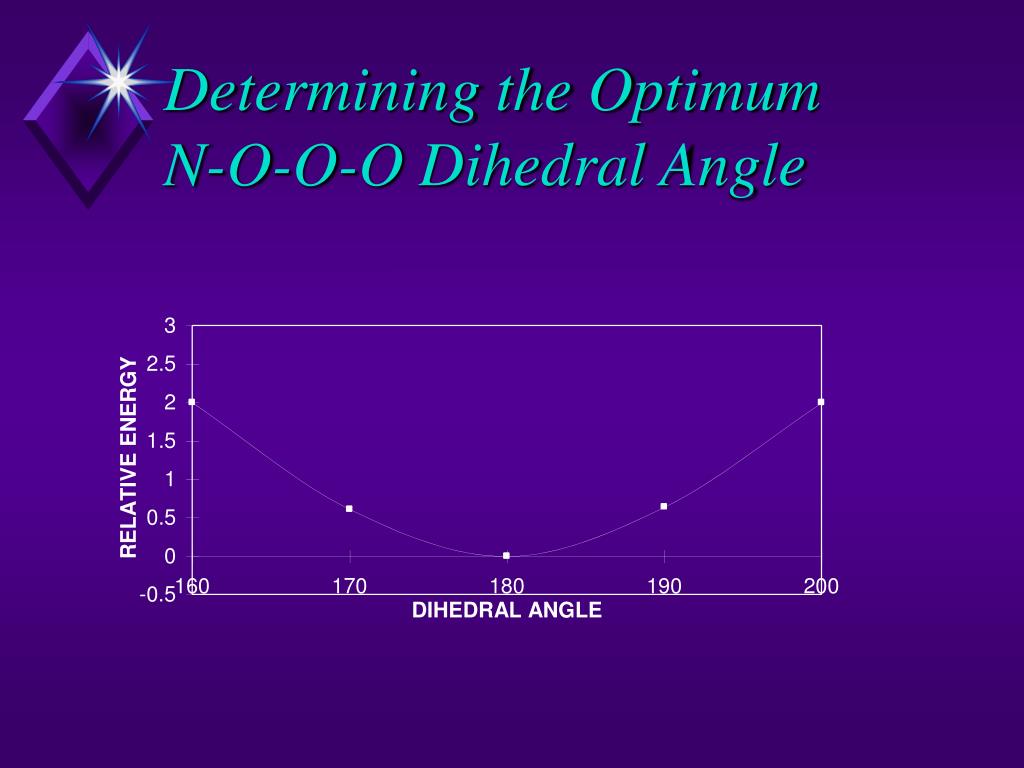 Determining the Optimum N-O-O-O Dihedral Angle

RELATIVE ENERGY

3
2.5
2
1.5
1
0.5
0
-0.5

160
170
180
190
200

DIHEDRAL ANGLE